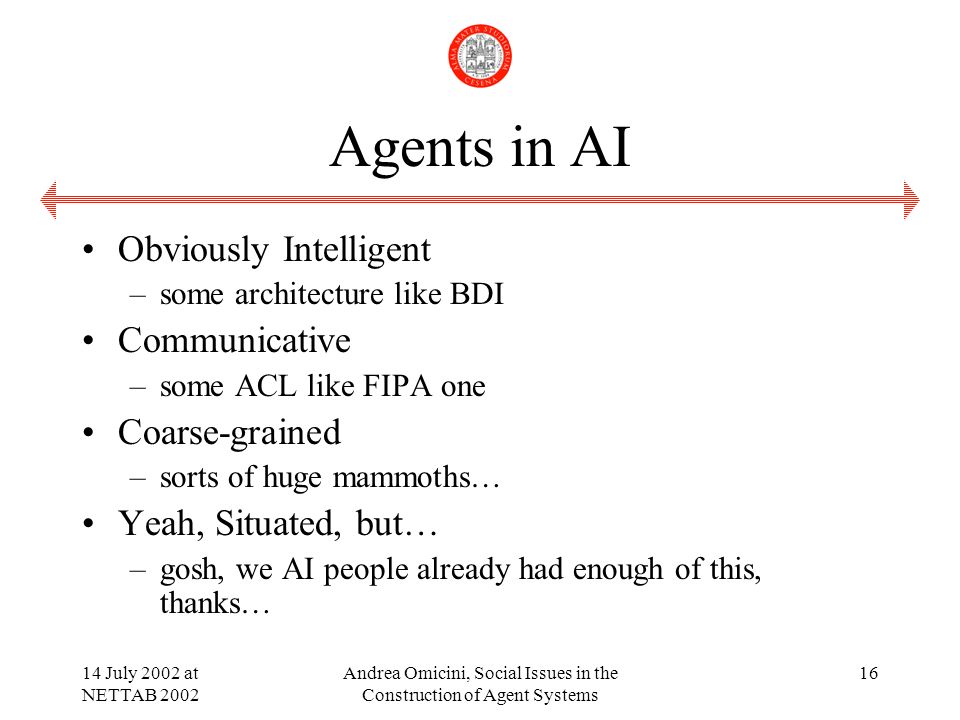 ALMA MATER STUDIORUM CESENA

Agents in AI

• Obviously Intelligent
– some architecture like BDI
• Communicative
– some ACL like FIPA one
• Coarse-grained
– sorts of huge mammoths…
• Yeah, Situated, but…
– gosh, we AI people already had enough of this, thanks…

14 July 2002 at NETTAB 2002

Andrea Omicini, Social Issues in the Construction of Agent Systems

16